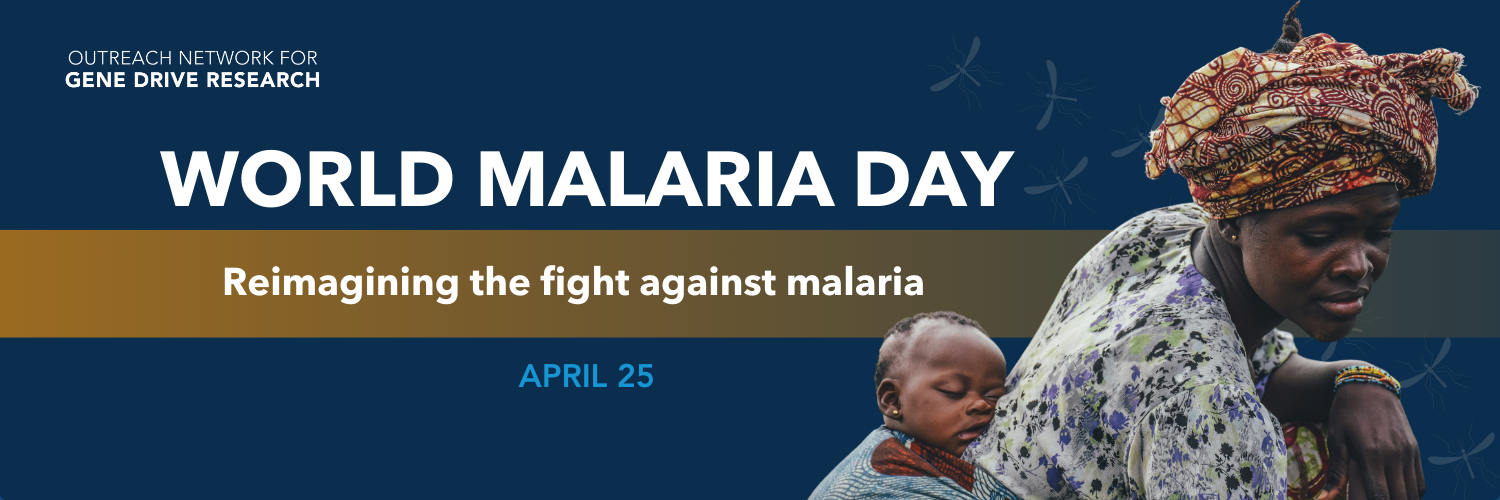 OUTREACH NETWORK FOR
GENE DRIVE RESEARCH

WORLD MALARIA DAY

Reimagining the fight against malaria

APRIL 25